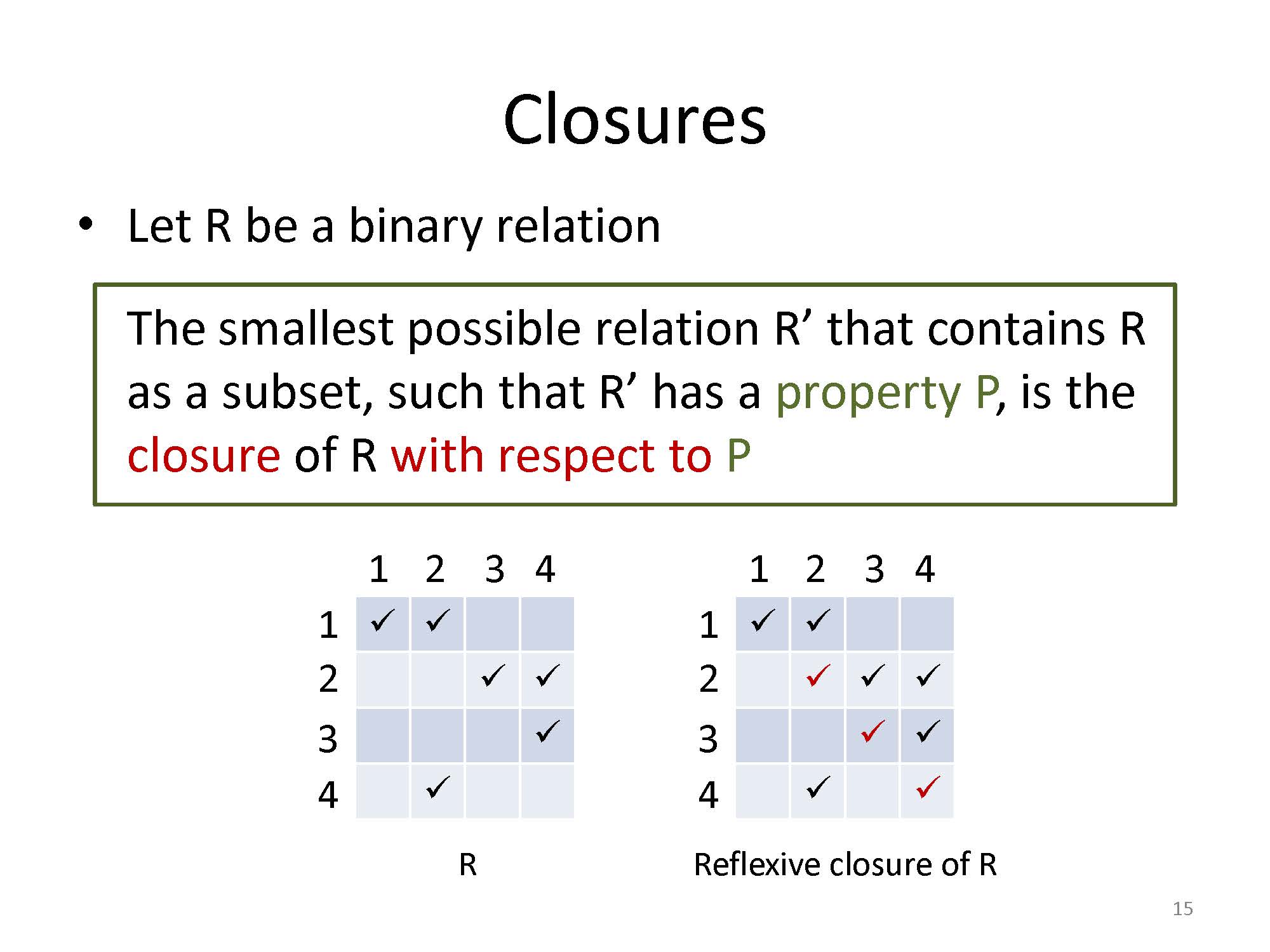 Closures

• Let R be a binary relation

The smallest possible relation R’ that contains R as a subset, such that R’ has a property P, is the closure of R with respect to P

| | 1 | 2 | 3 | 4 |
|---|---|---|---|---|
| 1 | ✓ | ✓ | | |
| 2 | | | ✓ | ✓ |
| 3 | | | | ✓ |
| 4 | | ✓ | | |

R

| | 1 | 2 | 3 | 4 |
|---|---|---|---|---|
| 1 | ✓ | ✓ | | |
| 2 | | ✓ | ✓ | ✓ |
| 3 | | | ✓ | ✓ |
| 4 | | ✓ | | ✓ |

Reflexive closure of R

15